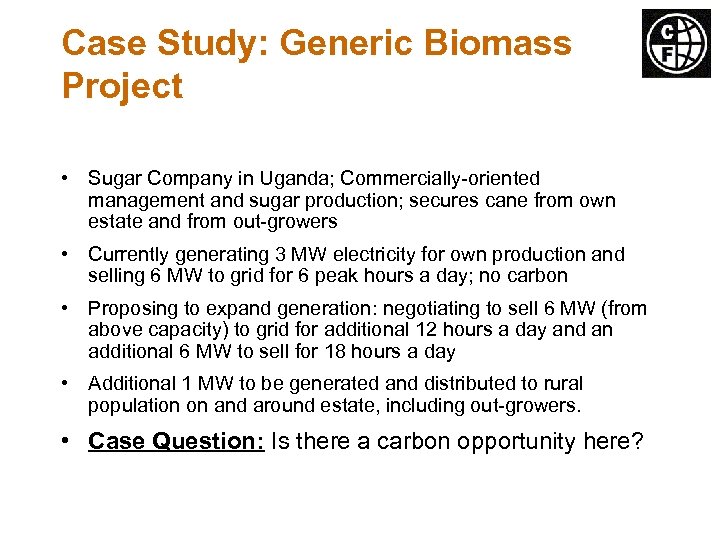 Case Study: Generic Biomass Project

C F

• Sugar Company in Uganda; Commercially-oriented management and sugar production; secures cane from own estate and from out-growers

• Currently generating 3 MW electricity for own production and selling 6 MW to grid for 6 peak hours a day; no carbon

• Proposing to expand generation: negotiating to sell 6 MW (from above capacity) to grid for additional 12 hours a day and an additional 6 MW to sell for 18 hours a day

• Additional 1 MW to be generated and distributed to rural population on and around estate, including out-growers.

• Case Question: Is there a carbon opportunity here?